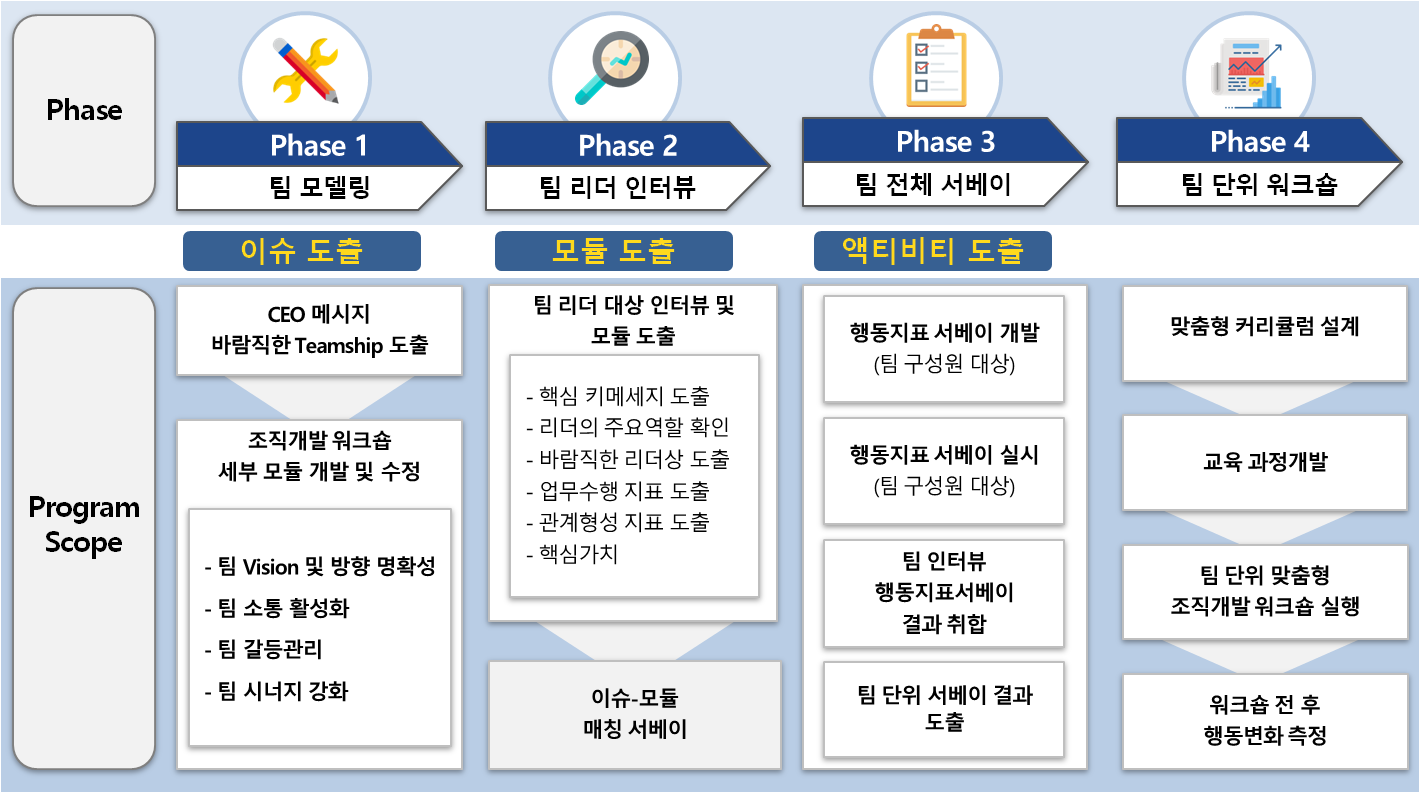 Phase

Phase 1
팀 모델링

Phase 2
팀 리더 인터뷰

Phase 3
팀 전체 서베이

Phase 4
팀 단위 워크숍

이슈 도출

모듈 도출

액티비티 도출

Program Scope

CEO 메시지
바람직한 Teamship 도출

조직개발 워크숍
세부 모듈 개발 및 수정

- 팀 Vision 및 방향 명확성
- 팀 소통 활성화
- 팀 갈등관리
- 팀 시너지 강화

팀 리더 대상 인터뷰 및
모듈 도출

- 핵심 키메세지 도출
- 리더의 주요역할 확인
- 바람직한 리더상 도출
- 업무수행 지표 도출
- 관계형성 지표 도출
- 핵심가치

이슈-모듈
매칭 서베이

행동지표 서베이 개발
(팀 구성원 대상)

행동지표 서베이 실시
(팀 구성원 대상)

팀 인터뷰
행동지표서베이
결과 취합

팀 단위 서베이 결과
도출

맞춤형 커리큘럼 설계

교육 과정개발

팀 단위 맞춤형
조직개발 워크숍 실행

워크숍 전 후
행동변화 측정